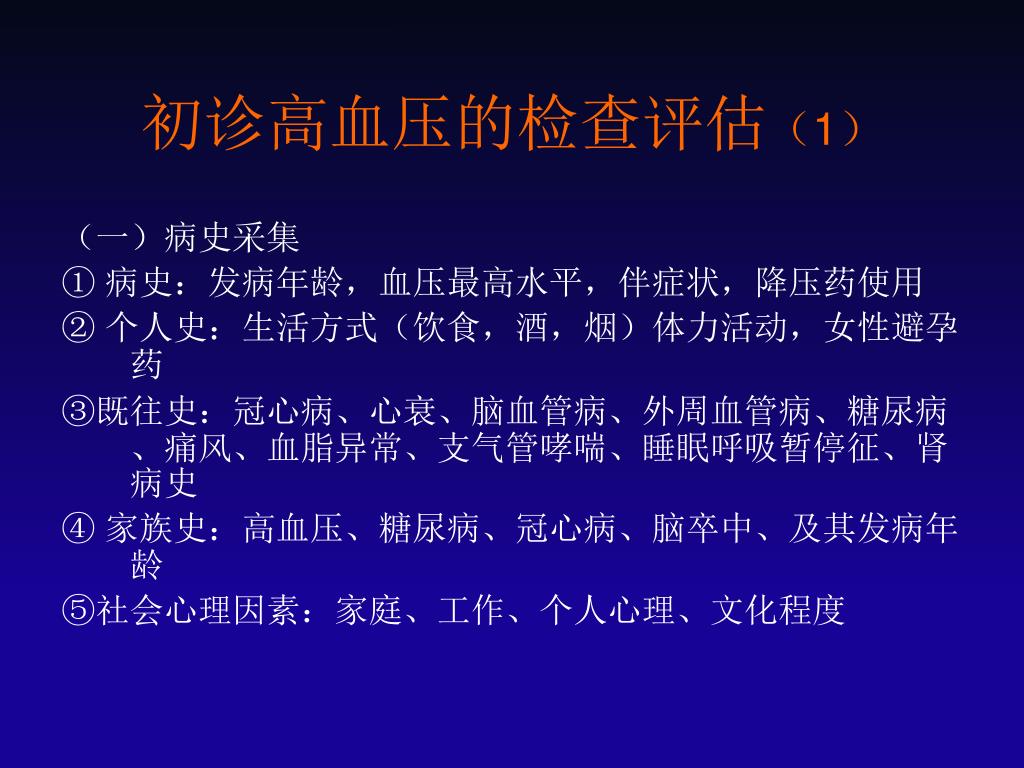 初诊高血压的检查评估（1）

（一）病史采集

① 病史：发病年龄，血压最高水平，伴症状，降压药使用

② 个人史：生活方式（饮食，酒，烟）体力活动，女性避孕药

③既往史：冠心病、心衰、脑血管病、外周血管病、糖尿病、痛风、血脂异常、支气管哮喘、睡眠呼吸暂停征、肾病史

④ 家族史：高血压、糖尿病、冠心病、脑卒中、及其发病年龄

⑤社会心理因素：家庭、工作、个人心理、文化程度